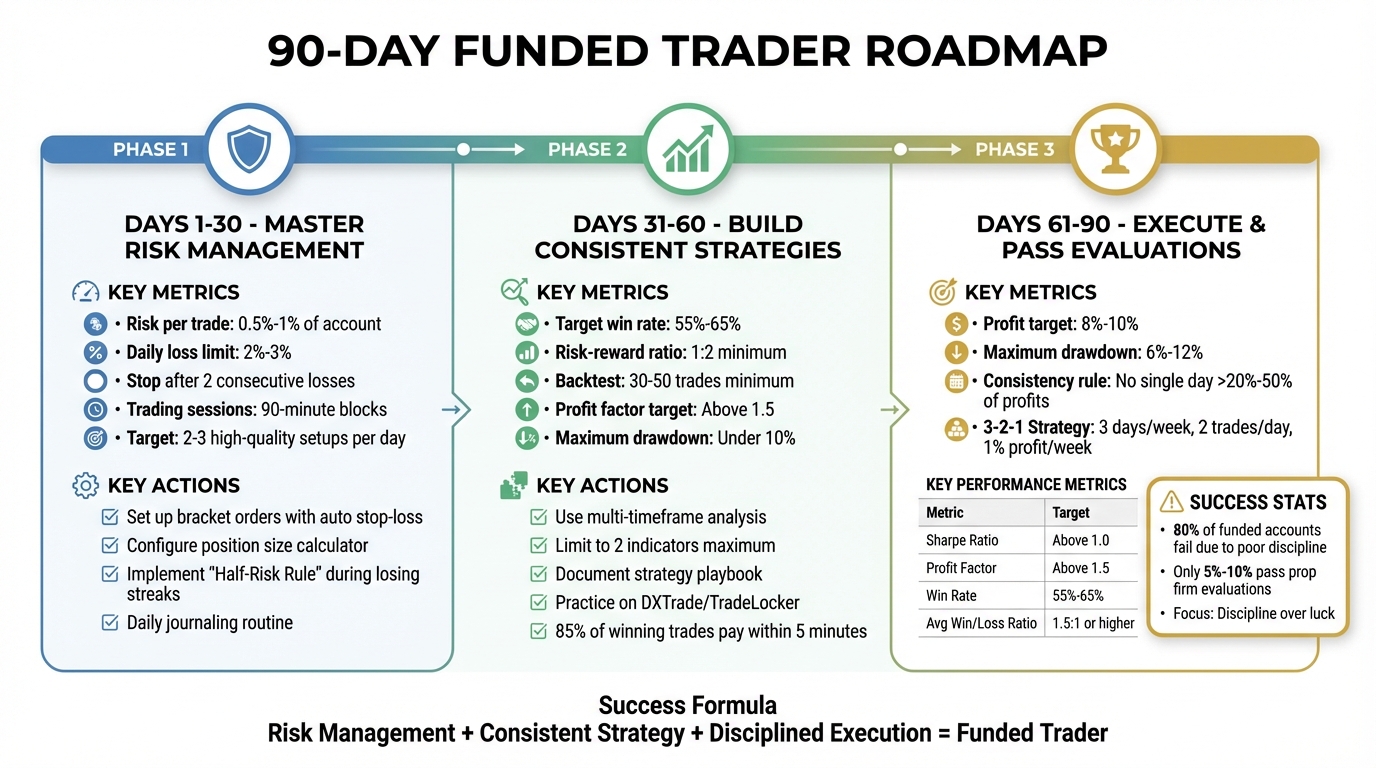 90-DAY FUNDED TRADER ROADMAP

PHASE 1

DAYS 1-30 - MASTER RISK MANAGEMENT

KEY METRICS
• Risk per trade: 0.5%-1% of account
• Daily loss limit: 2%-3%
• Stop after 2 consecutive losses
• Trading sessions: 90-minute blocks
• Target: 2-3 high-quality setups per day

KEY ACTIONS
Set up bracket orders with auto stop-loss
Configure position size calculator
Implement "Half-Risk Rule" during losing streaks
Daily journaling routine

PHASE 2

DAYS 31-60 - BUILD CONSISTENT STRATEGIES

KEY METRICS
• Target win rate: 55%-65%
• Risk-reward ratio: 1:2 minimum
• Backtest: 30-50 trades minimum
• Profit factor target: Above 1.5
• Maximum drawdown: Under 10%

KEY ACTIONS
Use multi-timeframe analysis
Limit to 2 indicators maximum
Document strategy playbook
Practice on DXTrade/TradeLocker
85% of winning trades pay within 5 minutes

PHASE 3

DAYS 61-90 - EXECUTE & PASS EVALUATIONS

KEY METRICS
• Profit target: 8%-10%
• Maximum drawdown: 6%-12%
• Consistency rule: No single day >20%-50% of profits
• 3-2-1 Strategy: 3 days/week, 2 trades/day, 1% profit/week

KEY PERFORMANCE METRICS

| Metric | Target |
|---|---|
| Sharpe Ratio | Above 1.0 |
| Profit Factor | Above 1.5 |
| Win Rate | 55%-65% |
| Avg Win/Loss Ratio | 1.5:1 or higher |

SUCCESS STATS
• 80% of funded accounts fail due to poor discipline
• Only 5%-10% pass prop firm evaluations
• Focus: Discipline over luck

Success Formula
Risk Management + Consistent Strategy + Disciplined Execution = Funded Trader